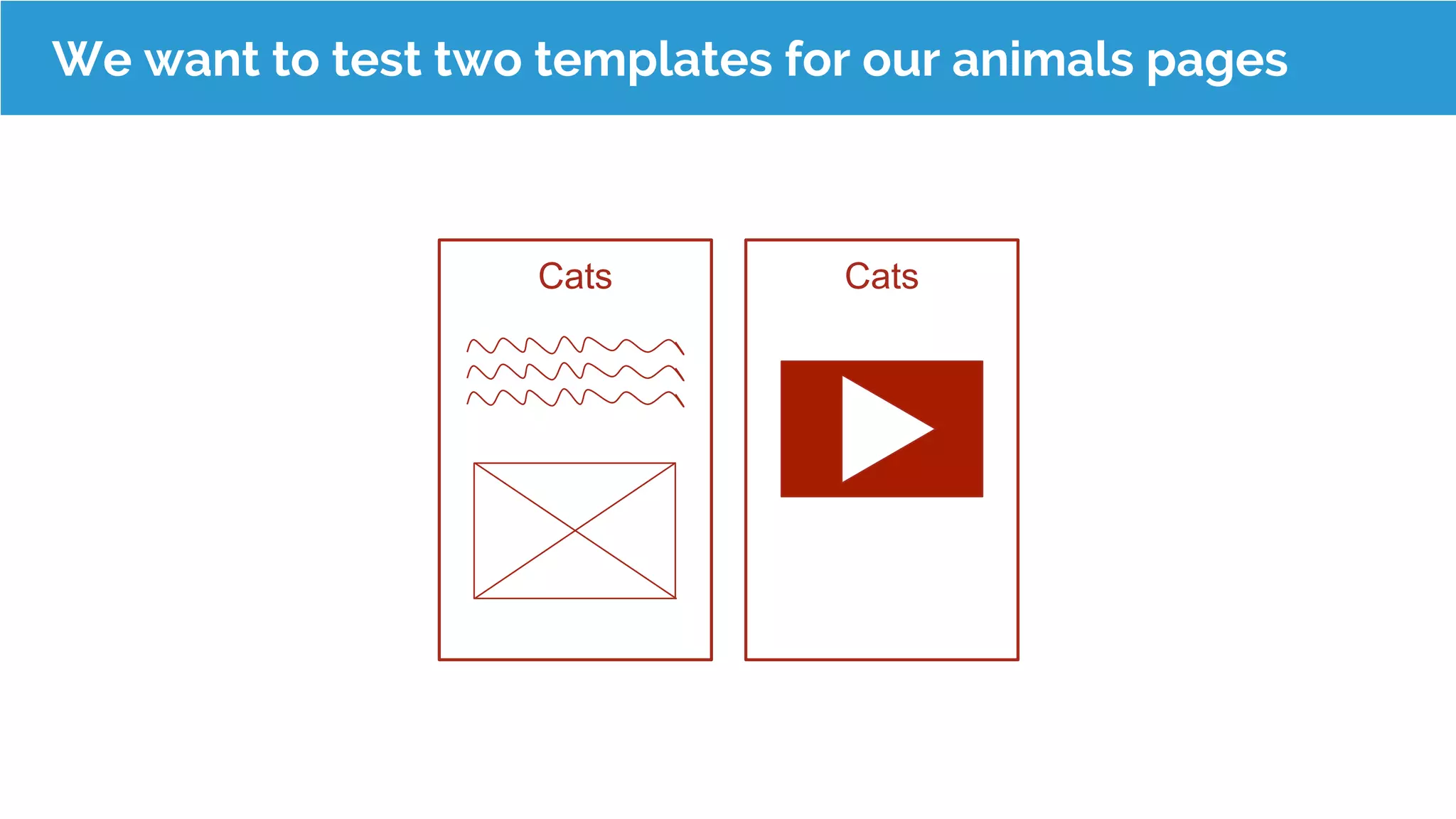 We want to test two templates for our animals pages

Cats

Cats